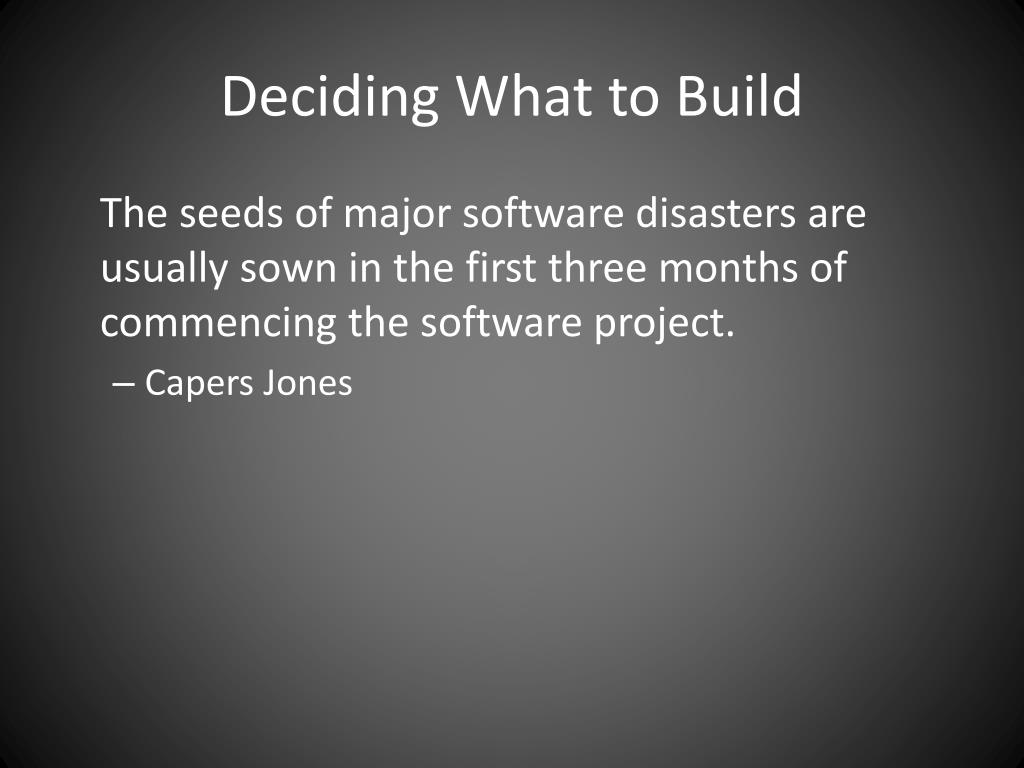 Deciding What to Build

The seeds of major software disasters are usually sown in the first three months of commencing the software project.

– Capers Jones